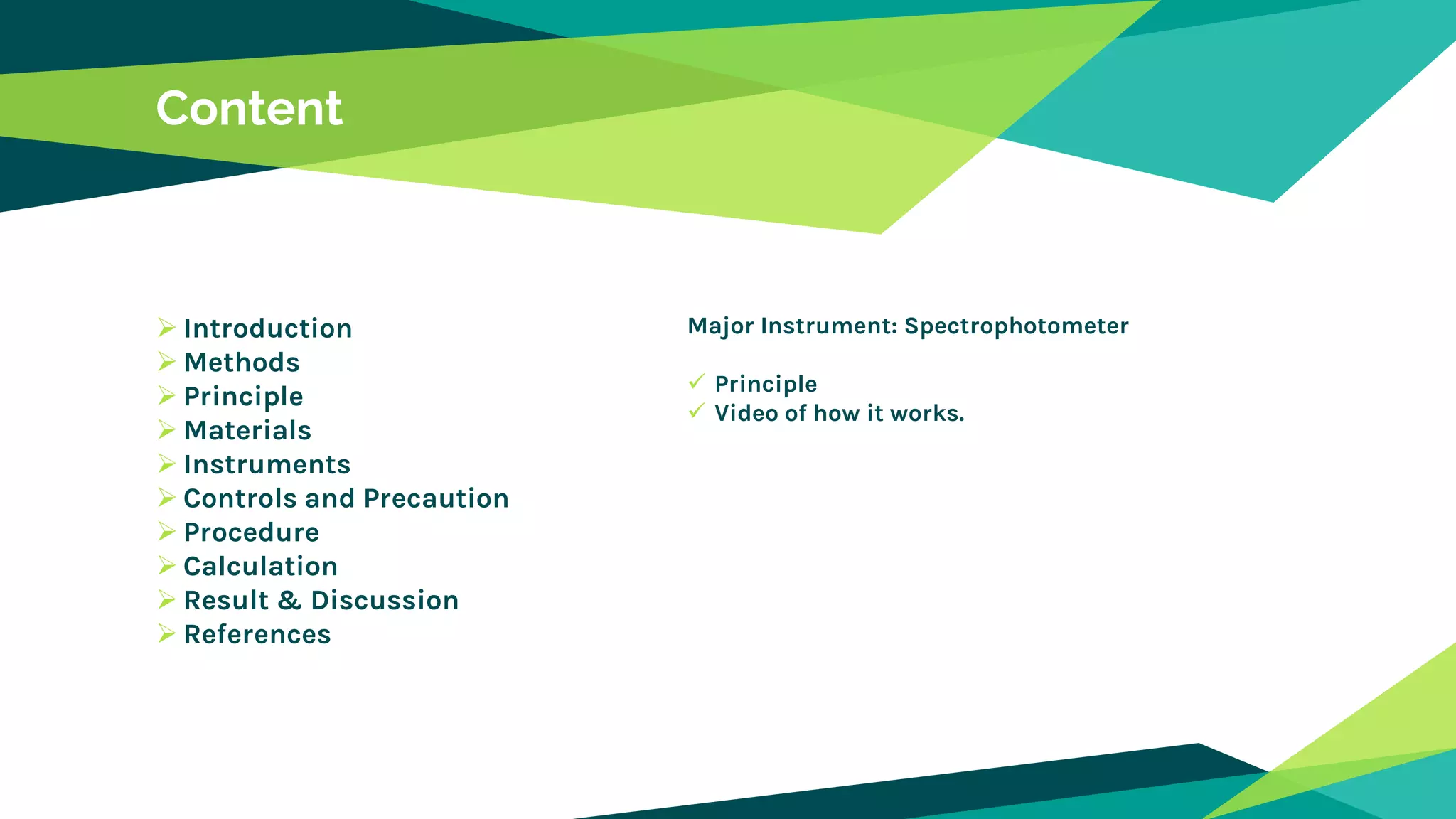 Content

➢ Introduction
➢ Methods
➢ Principle
➢ Materials
➢ Instruments
➢ Controls and Precaution
➢ Procedure
➢ Calculation
➢ Result & Discussion
➢ References

Major Instrument: Spectrophotometer

✓ Principle
✓ Video of how it works.